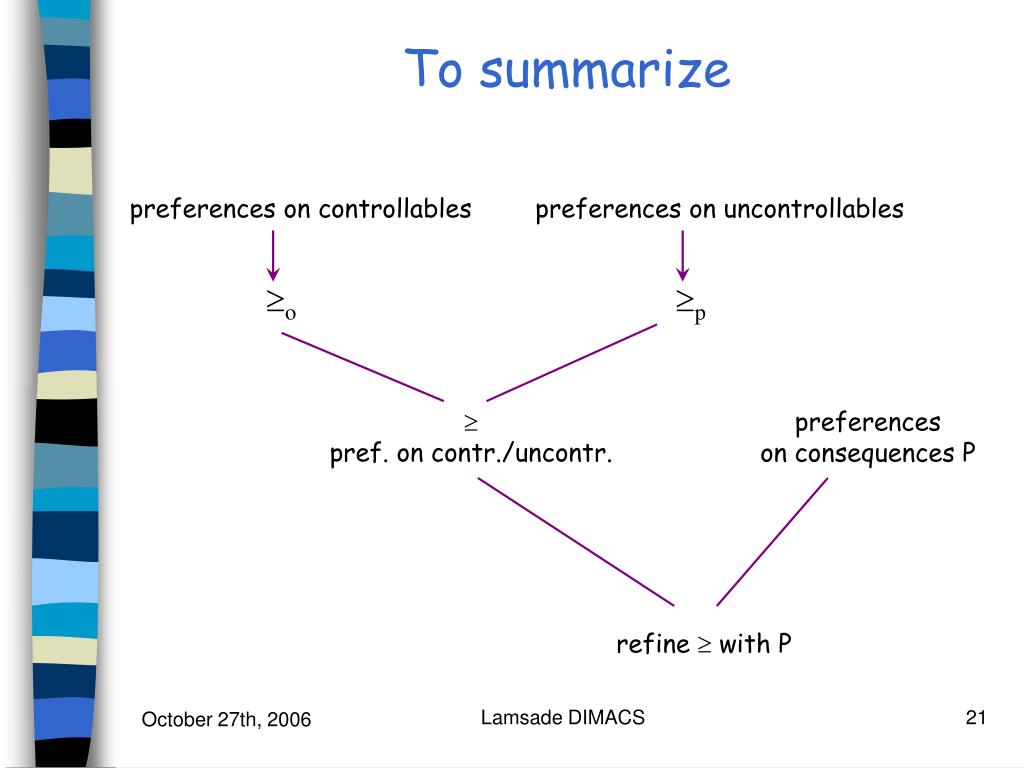 To summarize

preferences on controllables

preferences on uncontrollables

$\geq_o$

$\geq_p$

$\geq$
pref. on contr./uncontr.

preferences
on consequences P

refine $\geq$ with P

October 27th, 2006

Lamsade DIMACS

21